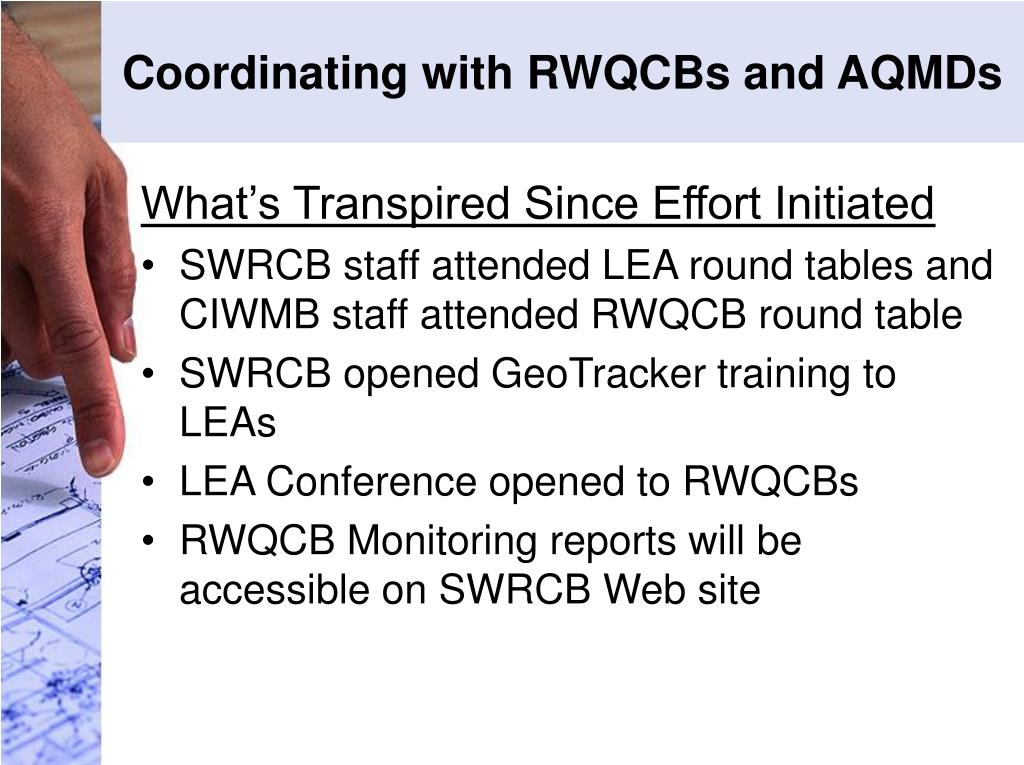 Coordinating with RWQCBs and AQMDs

What’s Transpired Since Effort Initiated

• SWRCB staff attended LEA round tables and CIWMB staff attended RWQCB round table
• SWRCB opened GeoTracker training to LEAs
• LEA Conference opened to RWQCBs
• RWQCB Monitoring reports will be accessible on SWRCB Web site